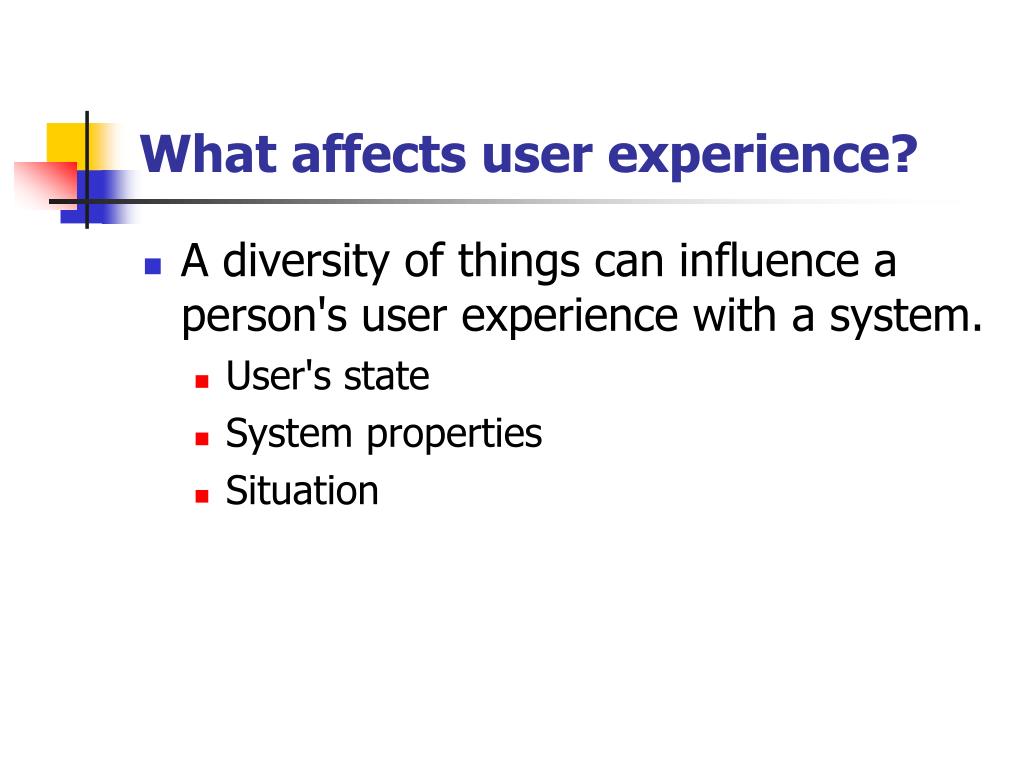 What affects user experience?

A diversity of things can influence a person's user experience with a system.

User's state

System properties

Situation